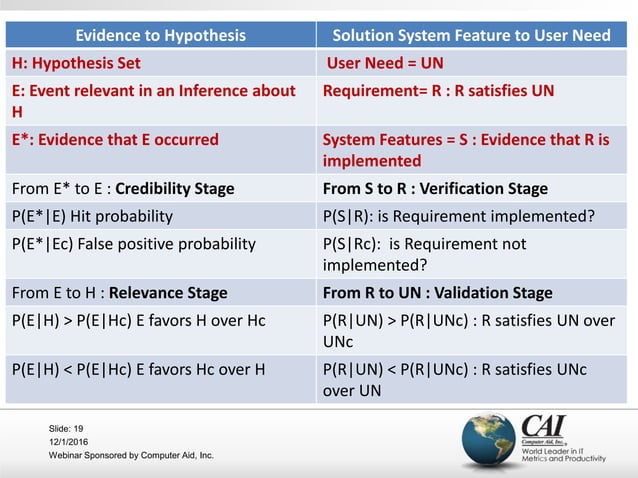 | Evidence to Hypothesis | Solution System Feature to User Need |
|---|---|
| H: Hypothesis Set | User Need = UN |
| E: Event relevant in an Inference about H | Requirement= R : R satisfies UN |
| E*: Evidence that E occurred | System Features = S : Evidence that R is implemented |
| From E* to E : Credibility Stage | From S to R : Verification Stage |
| P(E*\|E) Hit probability | P(S\|R): is Requirement implemented? |
| P(E*\|Ec) False positive probability | P(S\|Rc): is Requirement not implemented? |
| From E to H : Relevance Stage | From R to UN : Validation Stage |
| P(E\|H) > P(E\|Hc) E favors H over Hc | P(R\|UN) > P(R\|UNc) : R satisfies UN over UNc |
| P(E\|H) < P(E\|Hc) E favors Hc over H | P(R\|UN) < P(R\|UNc) : R satisfies UNc over UN |

Slide: 19
12/1/2016
Webinar Sponsored by Computer Aid, Inc.

CAI
Computer Aid, Inc.
World Leader in IT Metrics and Productivity